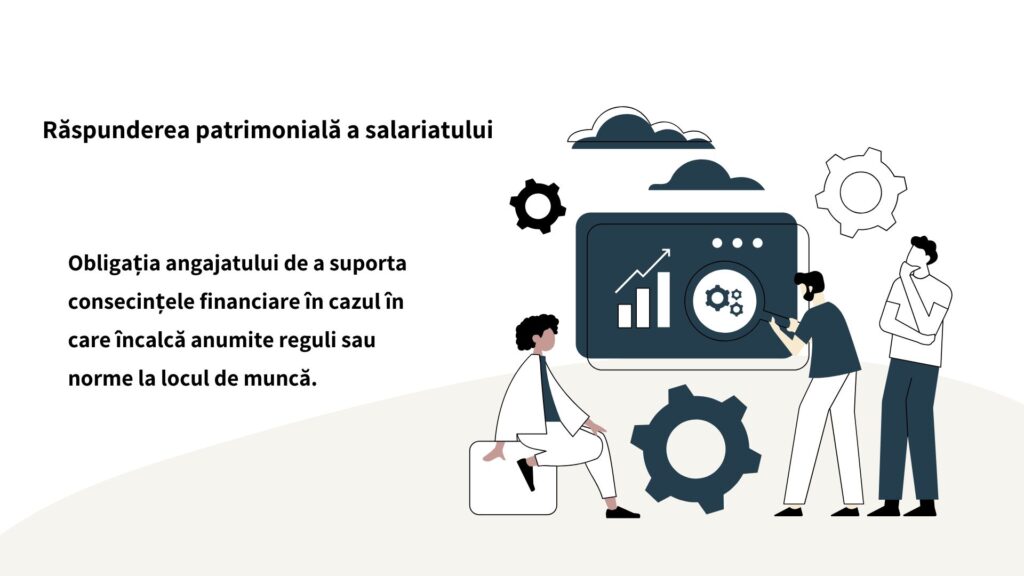 Răspunderea patrimonială a salariatului

Obligația angajatului de a suporta consecințele financiare în cazul în care încalcă anumite reguli sau norme la locul de muncă.